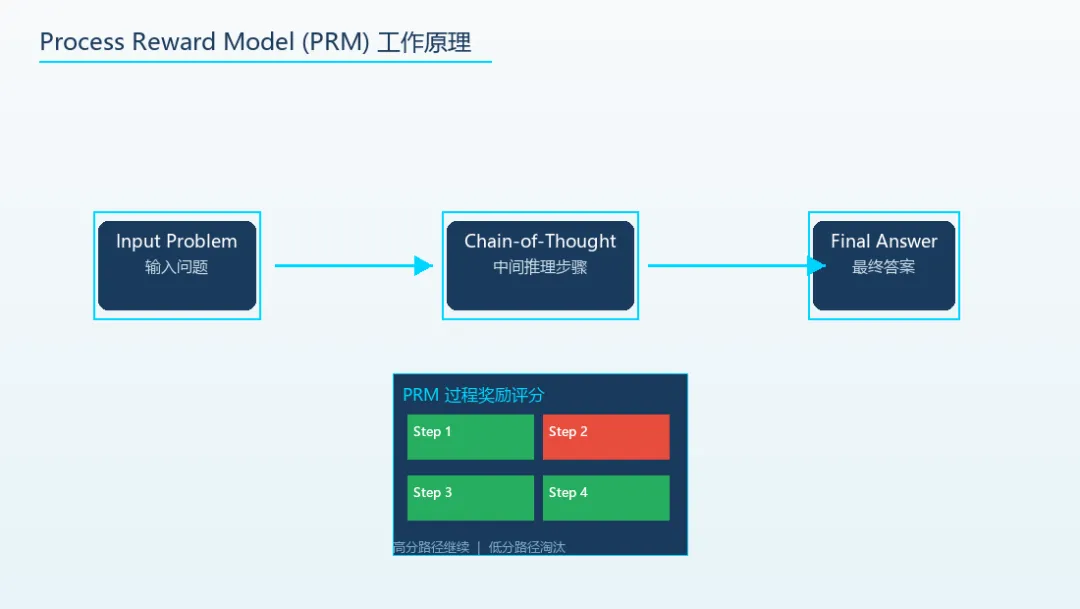 Process Reward Model (PRM) 工作原理

Input Problem
输入问题

Chain-of-Thought
中间推理步骤

Final Answer
最终答案

PRM 过程奖励评分

Step 1

Step 2

Step 3

Step 4

高分路径继续 | 低分路径淘汰